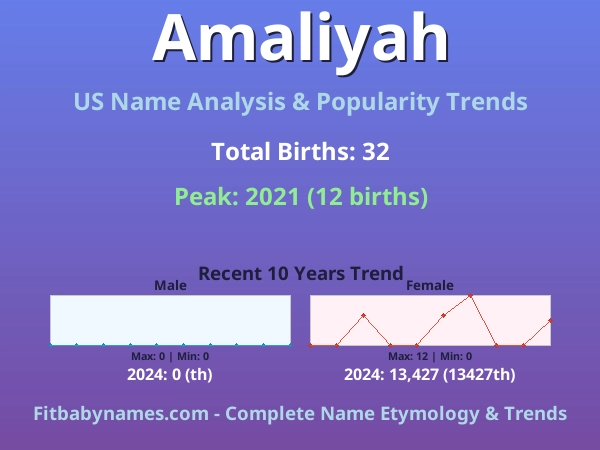 Amaliyah

US Name Analysis & Popularity Trends

Total Births: 32

Peak: 2021 (12 births)

Recent 10 Years Trend

Male

Max: 0 | Min: 0

2024: 0 (th)

Female

Max: 12 | Min: 0

2024: 13,427 (13427th)

Fitbabynames.com - Complete Name Etymology & Trends